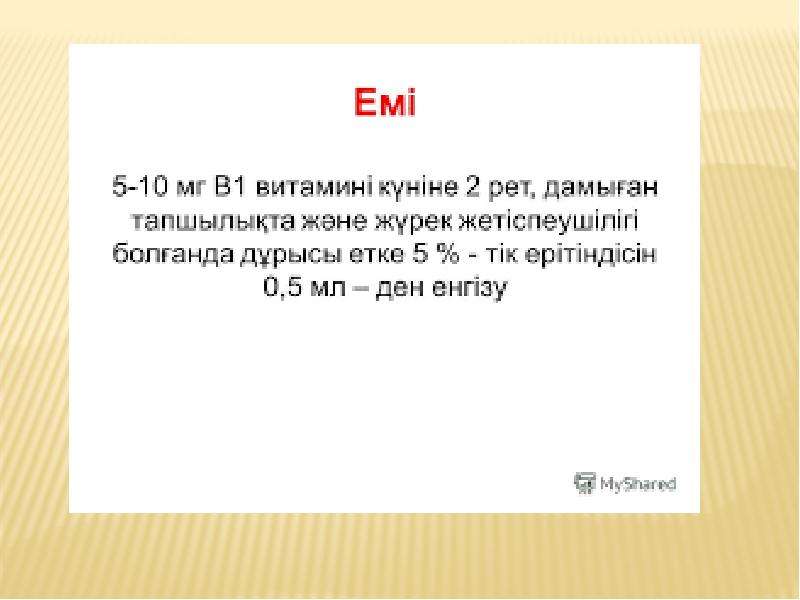 Емі

5-10 мг В1 витамині күніне 2 рет, дамыған тапшылықта және жүрек жетіспеушілігі болғанда дұрысы етке 5 % - тік ерітіндісін 0,5 мл – ден енгізу

MyShared